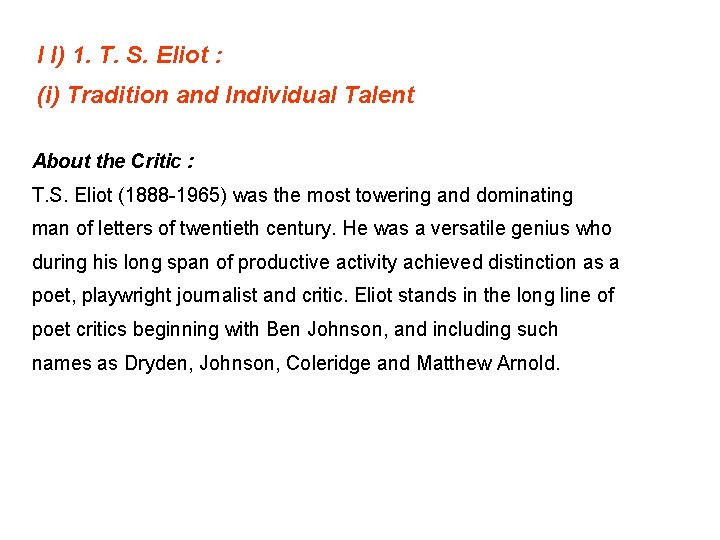 I I) 1. T. S. Eliot :

(i) Tradition and Individual Talent

About the Critic :

T.S. Eliot (1888-1965) was the most towering and dominating man of letters of twentieth century. He was a versatile genius who during his long span of productive activity achieved distinction as a poet, playwright journalist and critic. Eliot stands in the long line of poet critics beginning with Ben Johnson, and including such names as Dryden, Johnson, Coleridge and Matthew Arnold.